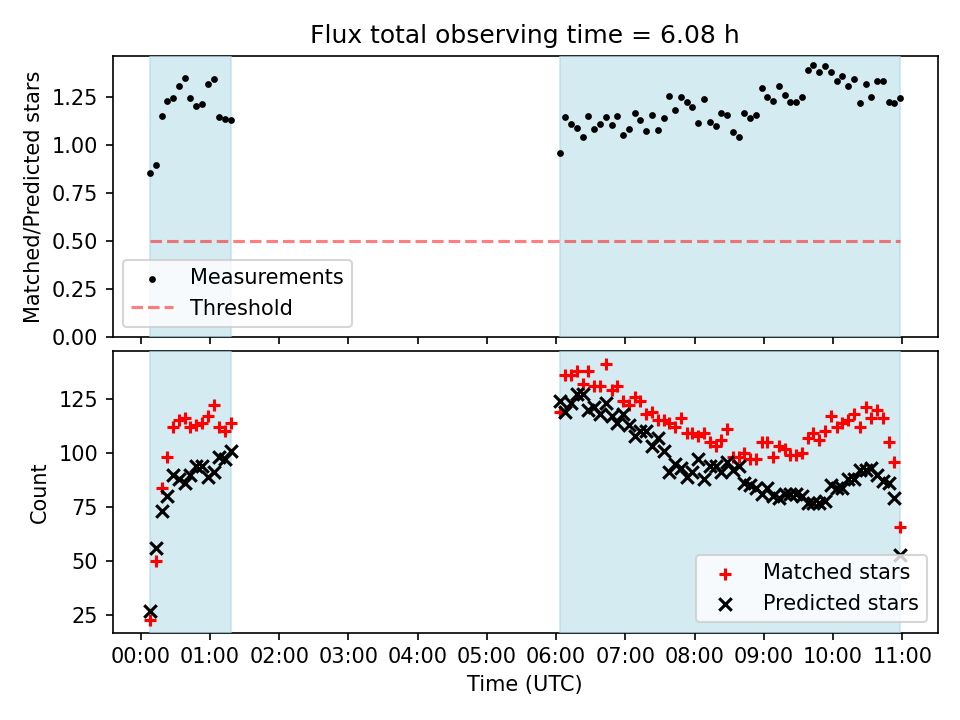 Flux total observing time = 6.08 h

Matched/Predicted stars

1.25
1.00
0.75
0.50
0.25
0.00

Measurements
Threshold

Count

125
100
75
50
25

Matched stars
Predicted stars

00:00 01:00 02:00 03:00 04:00 05:00 06:00 07:00 08:00 09:00 10:00 11:00
Time (UTC)